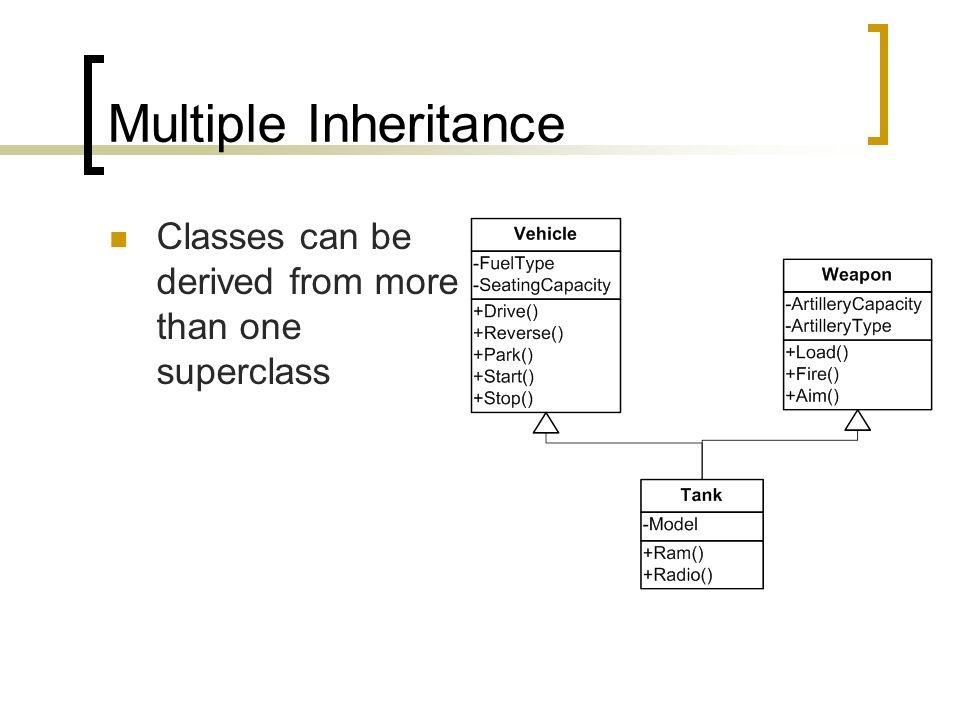 Multiple Inheritance

Classes can be derived from more than one superclass

Vehicle
-FuelType
-SeatingCapacity
+Drive()
+Reverse()
+Park()
+Start()
+Stop()

Weapon
-ArtilleryCapacity
-ArtilleryType
+Load()
+Fire()
+Aim()

Tank
-Model
+Ram()
+Radio()